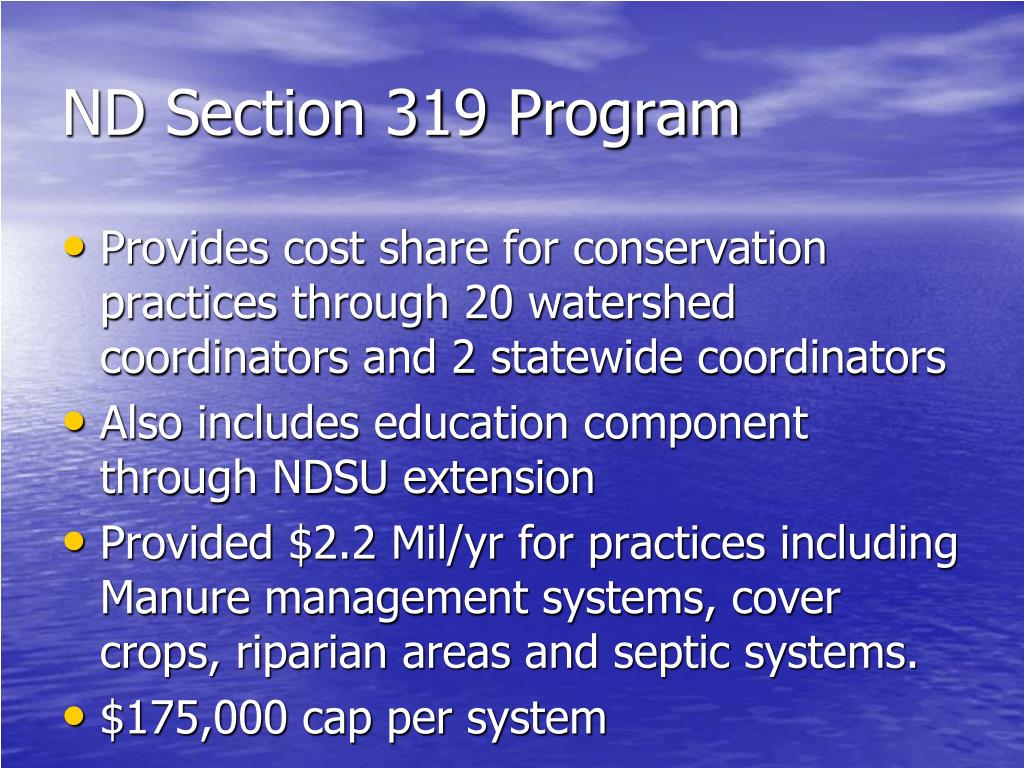 ND Section 319 Program

• Provides cost share for conservation practices through 20 watershed coordinators and 2 statewide coordinators
• Also includes education component through NDSU extension
• Provided \$2.2 Mil/yr for practices including Manure management systems, cover crops, riparian areas and septic systems.
• \$175,000 cap per system